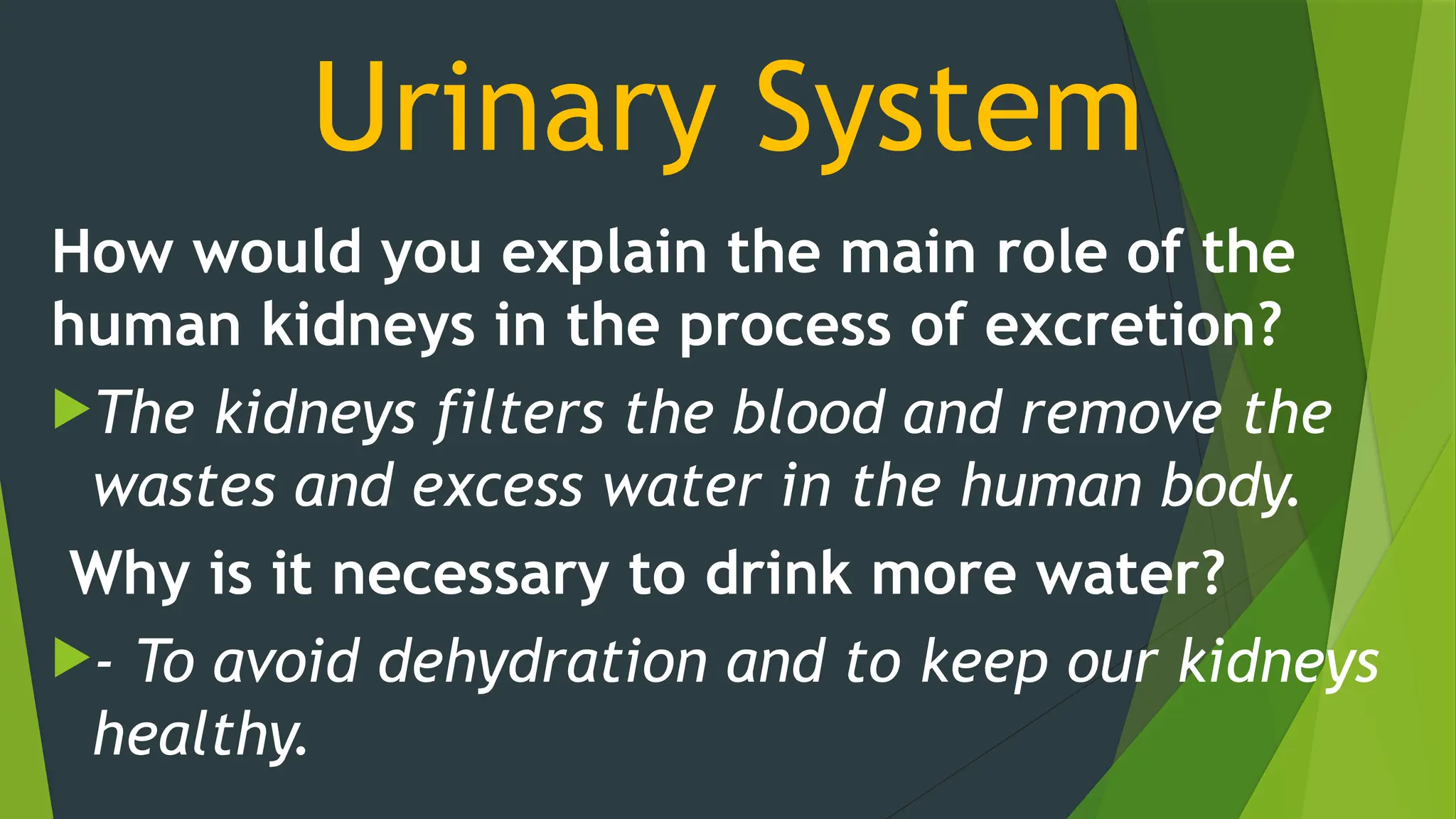 Urinary System

How would you explain the main role of the human kidneys in the process of excretion?

The kidneys filters the blood and remove the wastes and excess water in the human body.

Why is it necessary to drink more water?

- To avoid dehydration and to keep our kidneys healthy.